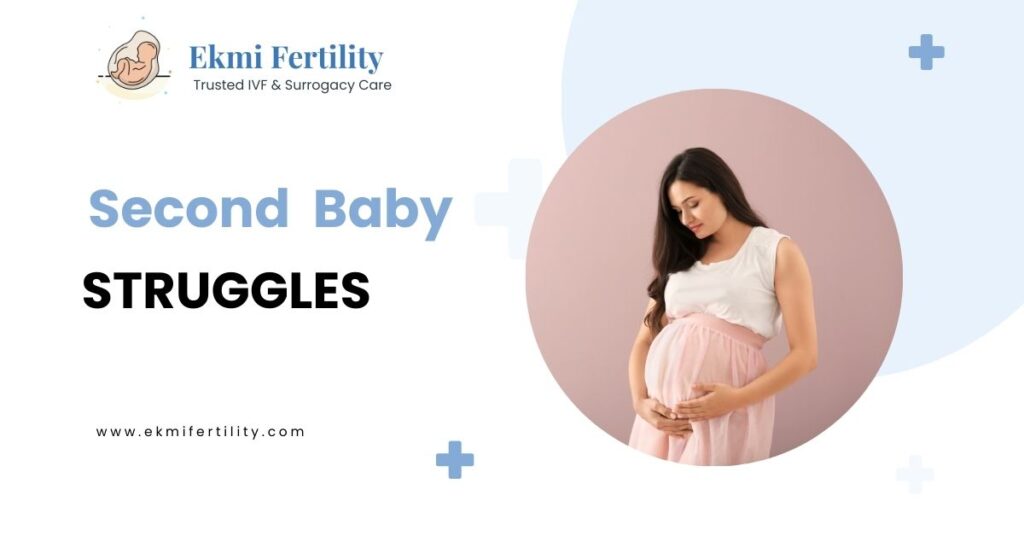 Ekmi Fertility
Trusted IVF & Surrogacy Care

Second Baby
STRUGGLES

www.ekmifertility.com